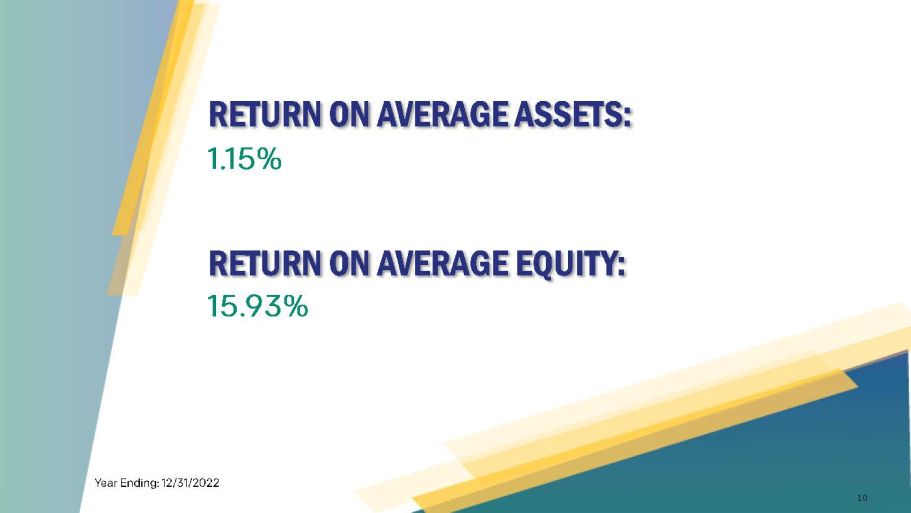 RETURN ON AVERAGE ASSETS:
1.15%

RETURN ON AVERAGE EQUITY:
15.93%

Year Ending: 12/31/2022

10